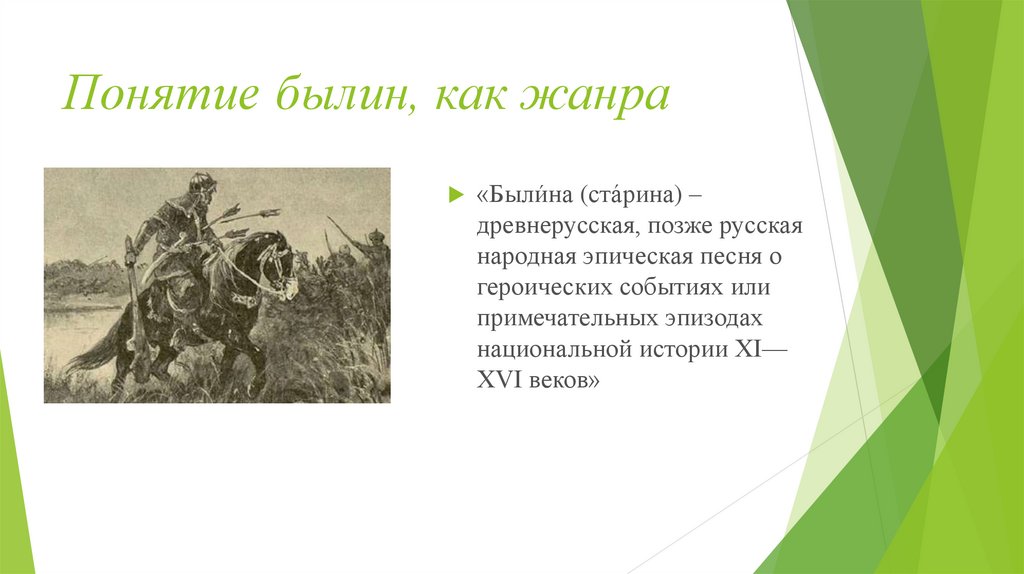 Понятие былин, как жанра

«Были́на (ста́рина) – древнерусская, позже русская народная эпическая песня о героических событиях или примечательных эпизодах национальной истории XI—XVI веков»